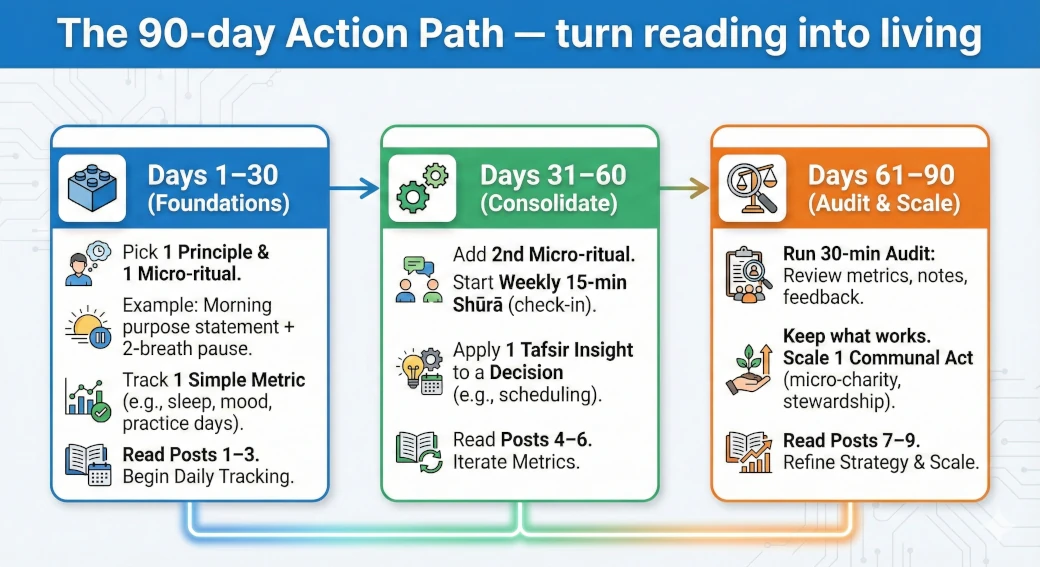 The 90-day Action Path — turn reading into living

Days 1–30
(Foundations)

Pick 1 Principle & 1 Micro-ritual.

Example: Morning purpose statement + 2-breath pause.

Track 1 Simple Metric (e.g., sleep, mood, practice days).

Read Posts 1–3. Begin Daily Tracking.

Days 31–60
(Consolidate)

Add 2nd Micro-ritual. Start Weekly 15-min Shūrā (check-in).

Apply 1 Tafsir Insight to a Decision (e.g., scheduling).

Read Posts 4–6. Iterate Metrics.

Days 61–90
(Audit & Scale)

Run 30-min Audit: Review metrics, notes, feedback.

Keep what works. Scale 1 Communal Act (micro-charity, stewardship).

Read Posts 7–9. Refine Strategy & Scale.